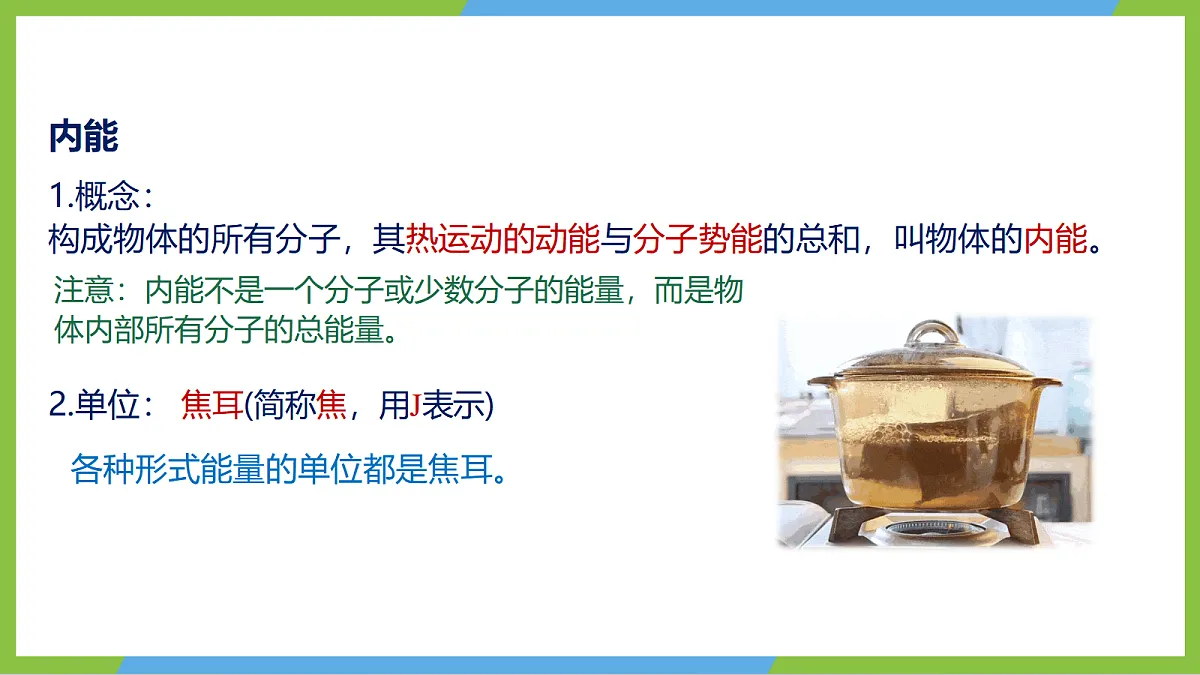 内能

1.概念：
构成物体的所有分子，其热运动的动能与分子势能的总和，叫物体的内能。

注意：内能不是一个分子或少数分子的能量，而是物体内部所有分子的总能量。

2.单位： 焦耳(简称焦，用J表示)

各种形式能量的单位都是焦耳。